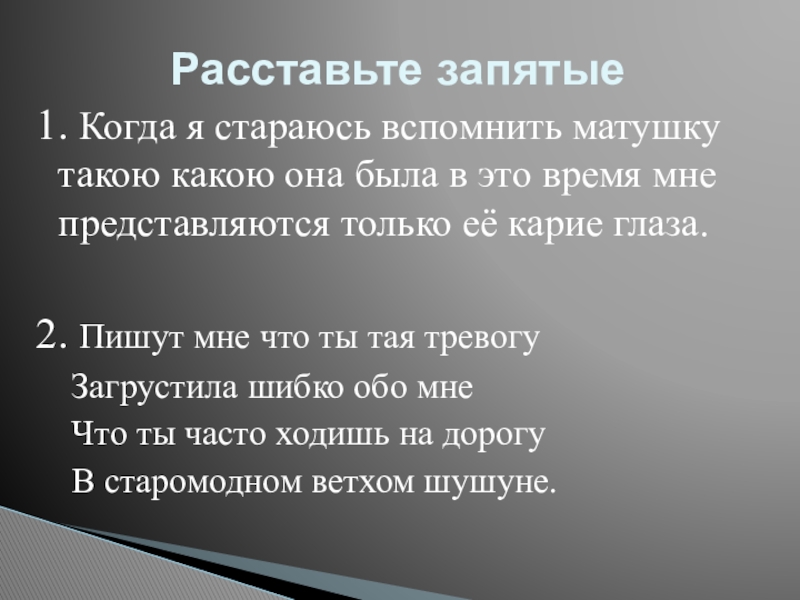 Расставьте запятые

1. Когда я стараюсь вспомнить матушку такою какою она была в это время мне представляются только её карие глаза.

2. Пишут мне что ты тая тревогу
Загрустила шибко обо мне
Что ты часто ходишь на дорогу
В старомодном ветхом шушуне.